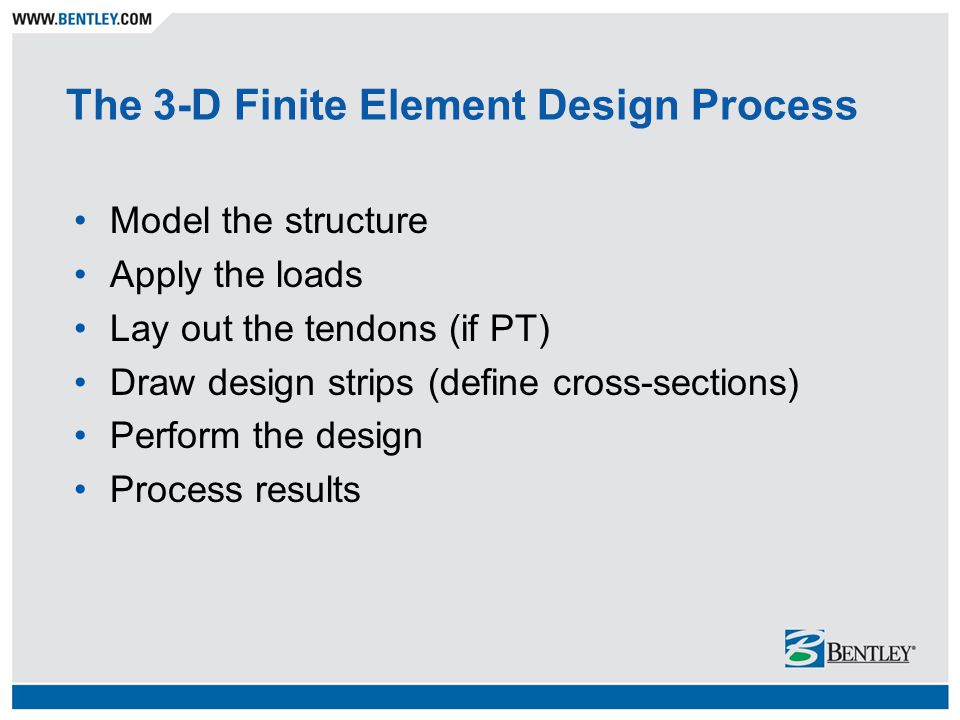 WWW.BENTLEY.COM

The 3-D Finite Element Design Process

• Model the structure
• Apply the loads
• Lay out the tendons (if PT)
• Draw design strips (define cross-sections)
• Perform the design
• Process results

BENTLEY®